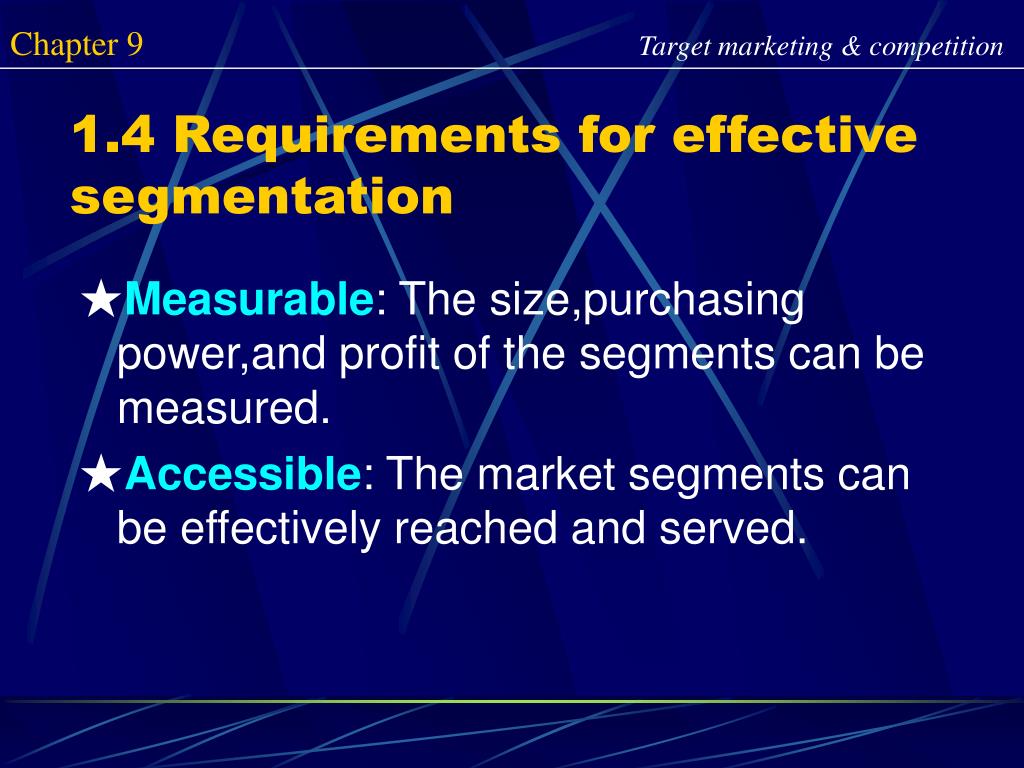 Chapter 9

Target marketing & competition

1.4 Requirements for effective segmentation

★Measurable: The size,purchasing power,and profit of the segments can be measured.

★Accessible: The market segments can be effectively reached and served.